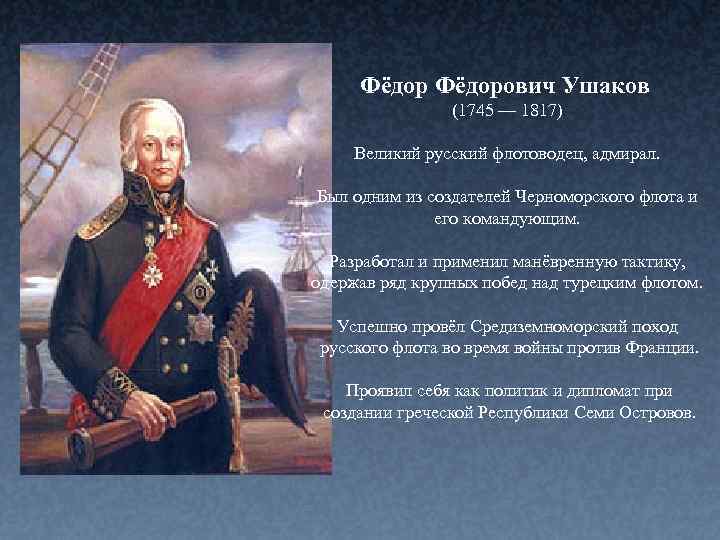 Фёдор Фёдорович Ушаков
(1745 — 1817)

Великий русский флотоводец, адмирал.

Был одним из создателей Черноморского флота и его командующим.

Разработал и применил манёвренную тактику, одержав ряд крупных побед над турецким флотом.

Успешно провёл Средиземноморский поход русского флота во время войны против Франции.

Проявил себя как политик и дипломат при создании греческой Республики Семи Островов.